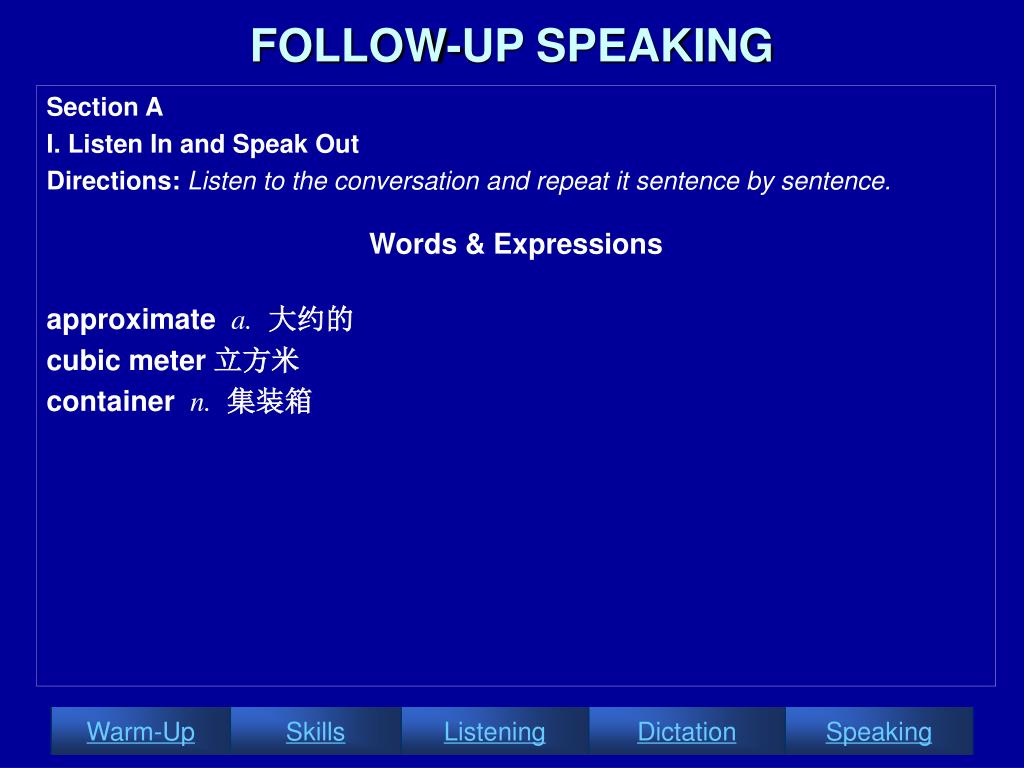 FOLLOW-UP SPEAKING

Section A
I. Listen In and Speak Out
Directions: Listen to the conversation and repeat it sentence by sentence.

Words & Expressions

approximate a. 大约的
cubic meter 立方米
container n. 集装箱

Warm-Up Skills Listening Dictation Speaking